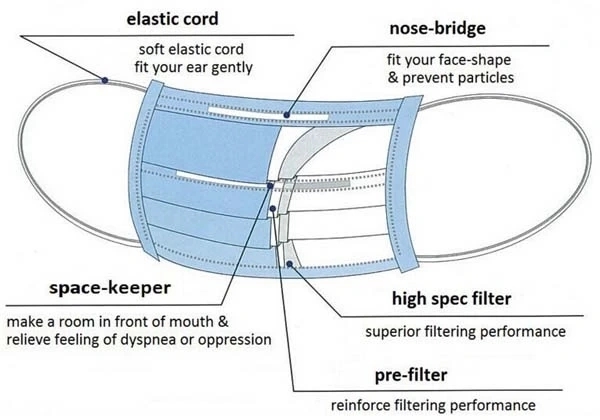 elastic cord
soft elastic cord
fit your ear gently

nose-bridge
fit your face-shape
& prevent particles

space-keeper
make a room in front of mouth &
relieve feeling of dyspnea or oppression

high spec filter
superior filtering performance

pre-filter
reinforce filtering performance